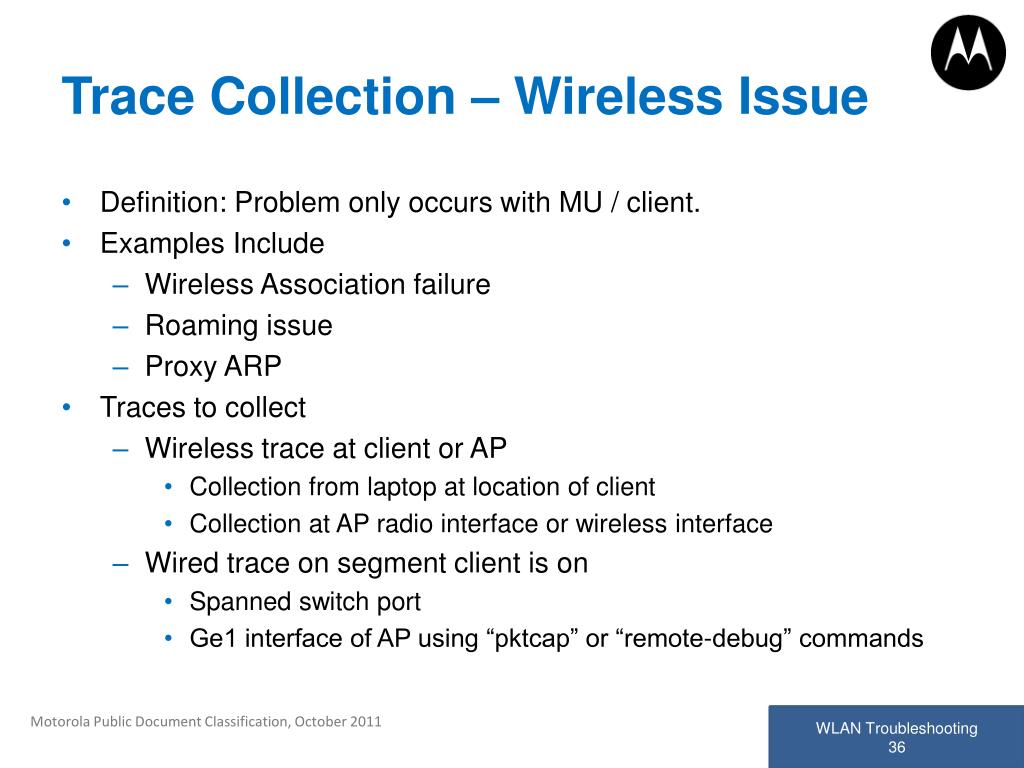 Trace Collection – Wireless Issue

• Definition: Problem only occurs with MU / client.
• Examples Include
 – Wireless Association failure
 – Roaming issue
 – Proxy ARP
• Traces to collect
 – Wireless trace at client or AP
  • Collection from laptop at location of client
  • Collection at AP radio interface or wireless interface
 – Wired trace on segment client is on
  • Spanned switch port
  • Ge1 interface of AP using “pktcap” or “remote-debug” commands

Motorola Public Document Classification, October 2011

WLAN Troubleshooting
36